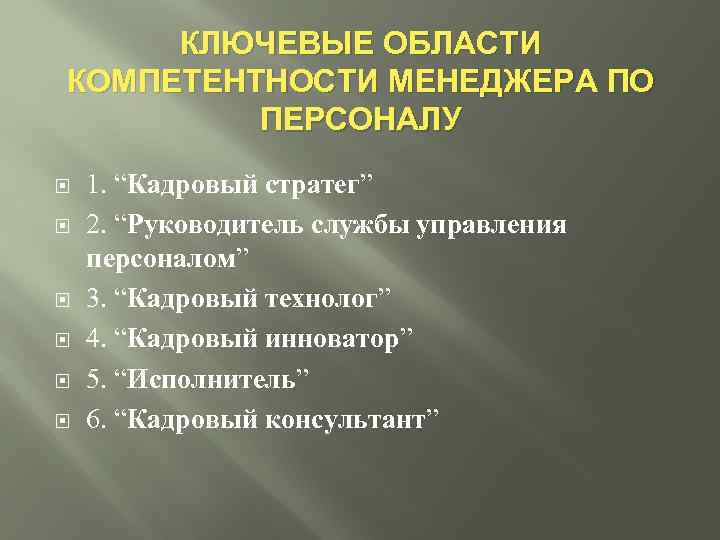 КЛЮЧЕВЫЕ ОБЛАСТИ КОМПЕТЕНТНОСТИ МЕНЕДЖЕРА ПО ПЕРСОНАЛУ

1. “Кадровый стратег”
2. “Руководитель службы управления персоналом”
3. “Кадровый технолог”
4. “Кадровый инноватор”
5. “Исполнитель”
6. “Кадровый консультант”